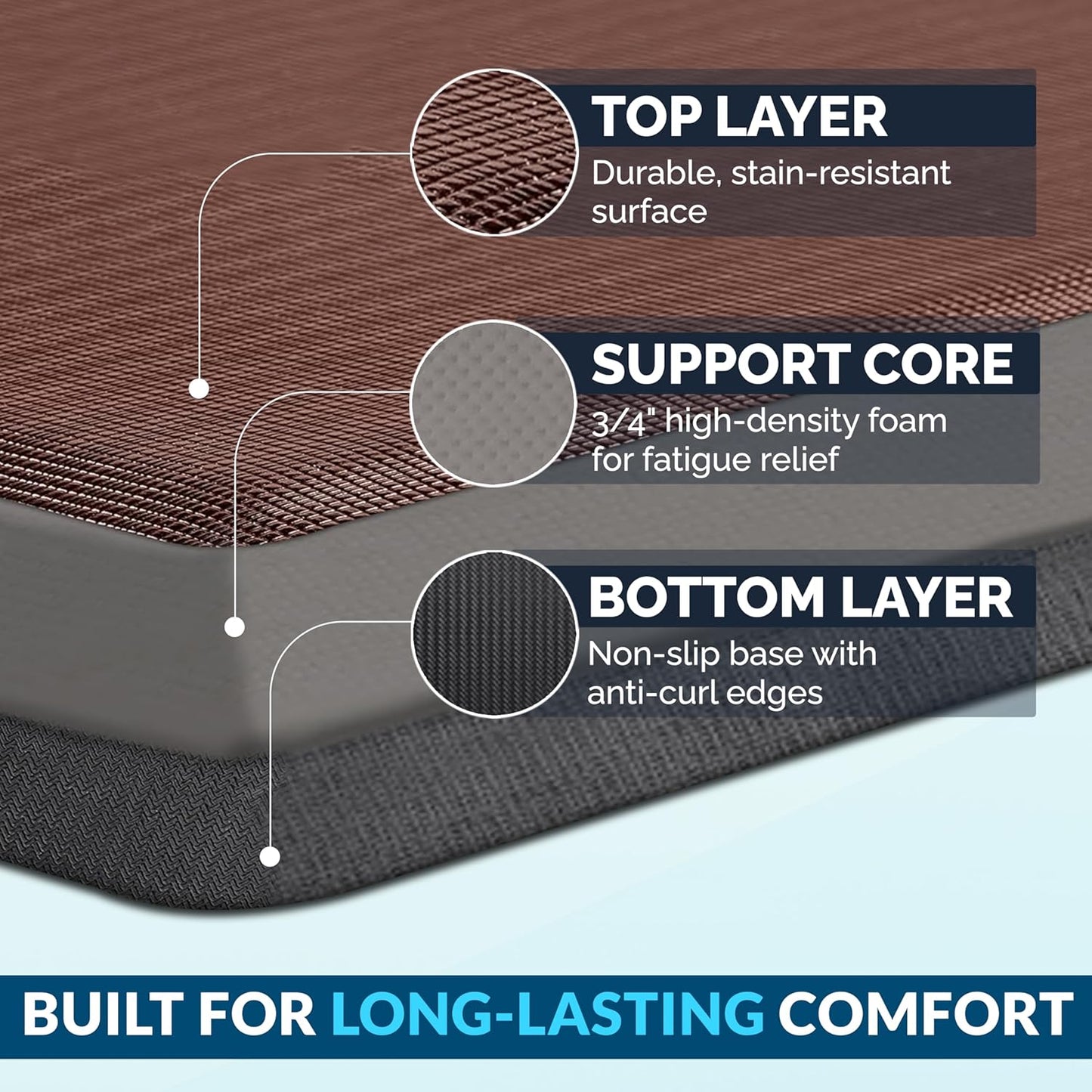 TOP LAYER
Durable, stain-resistant surface

SUPPORT CORE
3/4" high-density foam for fatigue relief

BOTTOM LAYER
Non-slip base with anti-curl edges

BUILT FOR LONG-LASTING COMFORT